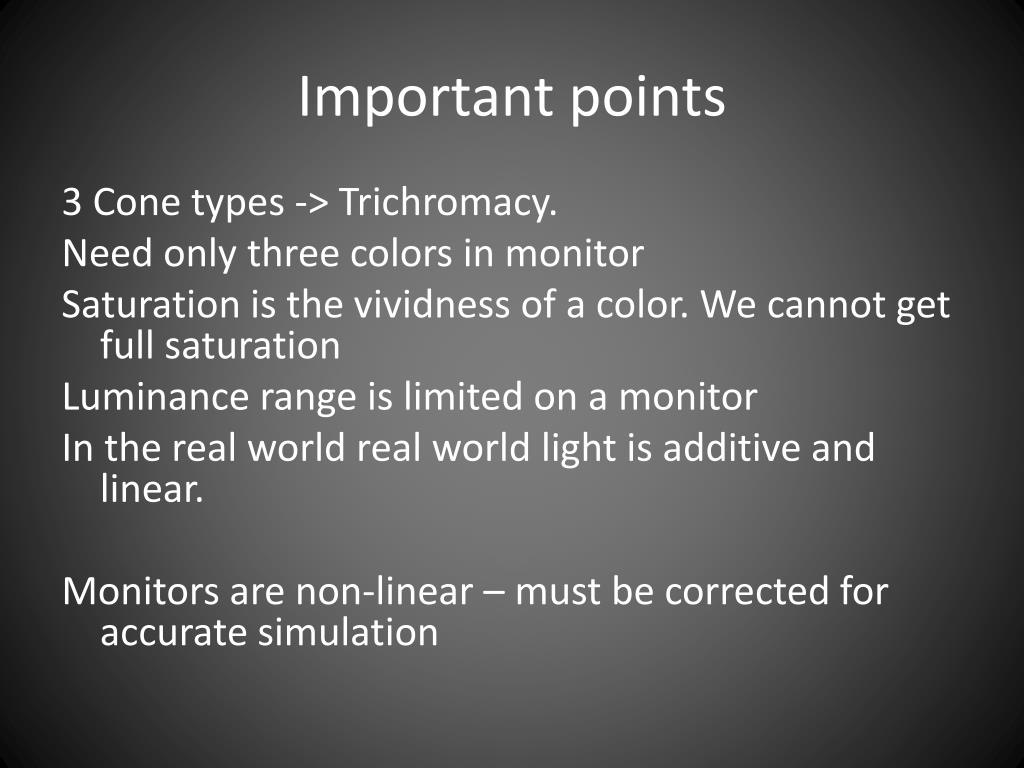 Important points

3 Cone types -> Trichromacy.

Need only three colors in monitor

Saturation is the vividness of a color. We cannot get full saturation

Luminance range is limited on a monitor

In the real world real world light is additive and linear.

Monitors are non-linear – must be corrected for accurate simulation